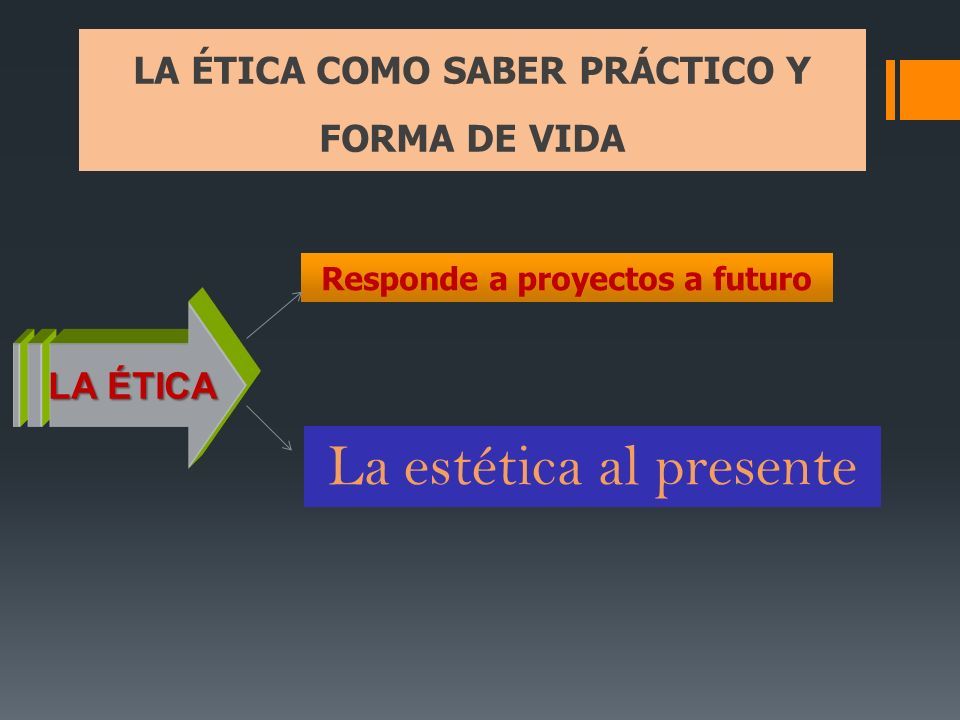 LA ÉTICA COMO SABER PRÁCTICO Y FORMA DE VIDA

LA ÉTICA

Responde a proyectos a futuro

La estética al presente